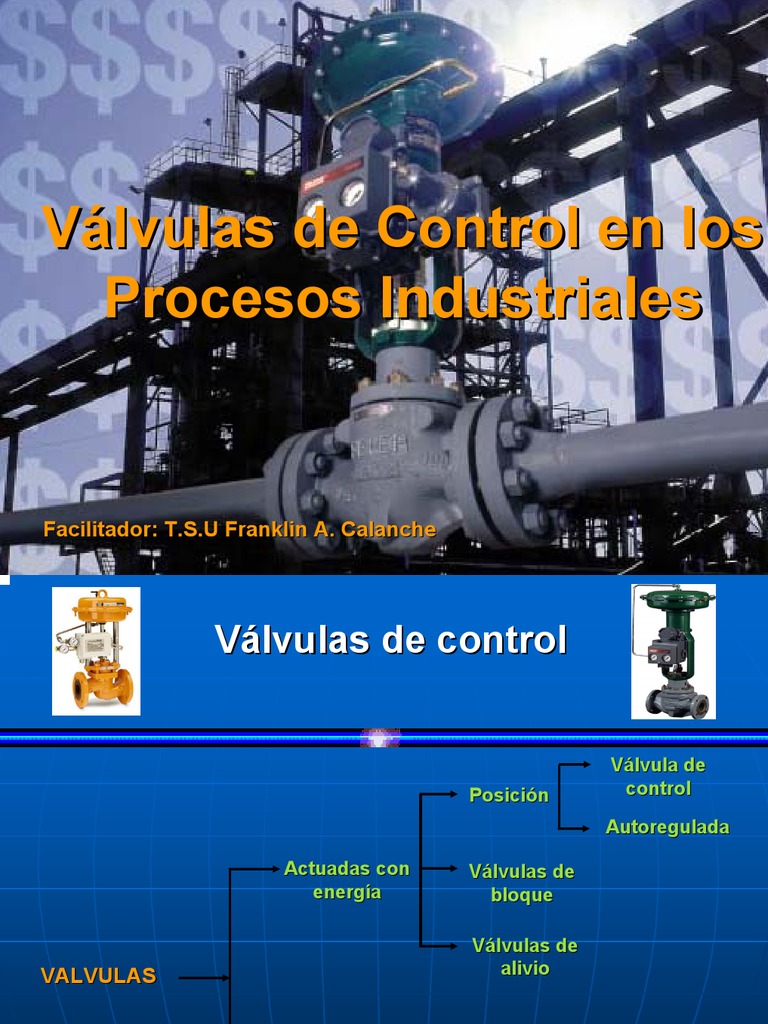 Válvulas de Control en los Procesos Industriales

Facilitador: T.S.U Franklin A. Calanche

Válvulas de control

VALVULAS

Actuadas con energía

Posición

Válvula de control

Autoregulada

Válvulas de bloque

Válvulas de alivio